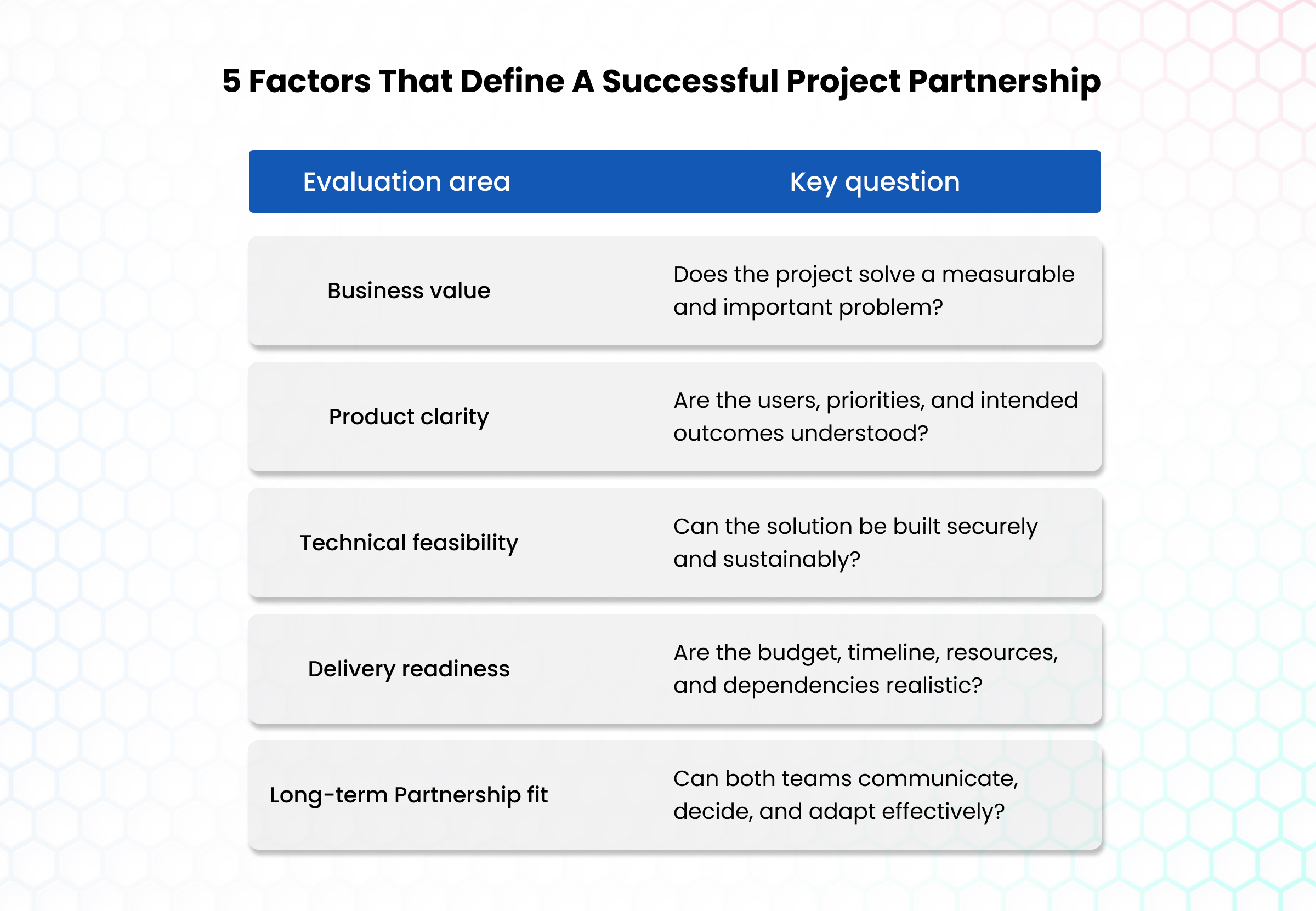 5 Factors That Define A Successful Project Partnership

| Evaluation area | Key question |
|---|---|
| Business value | Does the project solve a measurable and important problem? |
| Product clarity | Are the users, priorities, and intended outcomes understood? |
| Technical feasibility | Can the solution be built securely and sustainably? |
| Delivery readiness | Are the budget, timeline, resources, and dependencies realistic? |
| Long-term Partnership fit | Can both teams communicate, decide, and adapt effectively? |